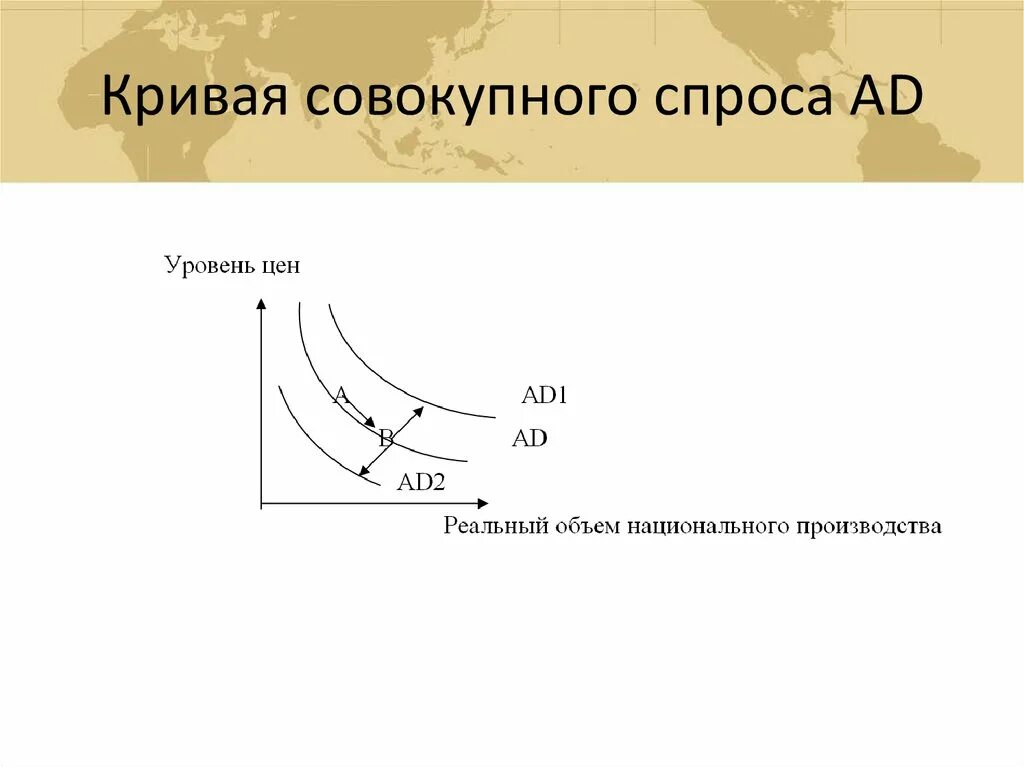 Кривая совокупного спроса AD

Уровень цен

A

B

AD1

AD

AD2

Реальный объем национального производства